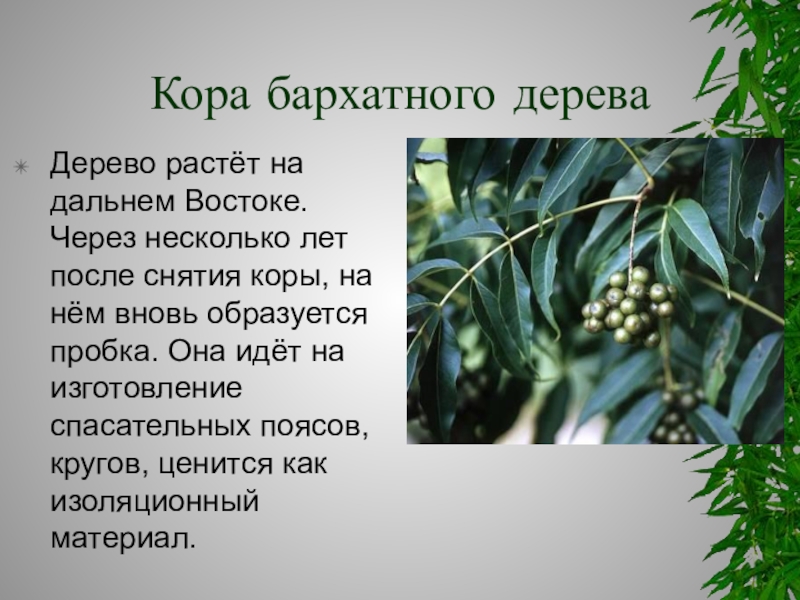 Кора бархатного дерева

Дерево растёт на дальнем Востоке. Через несколько лет после снятия коры, на нём вновь образуется пробка. Она идёт на изготовление спасательных поясов, кругов, ценится как изоляционный материал.